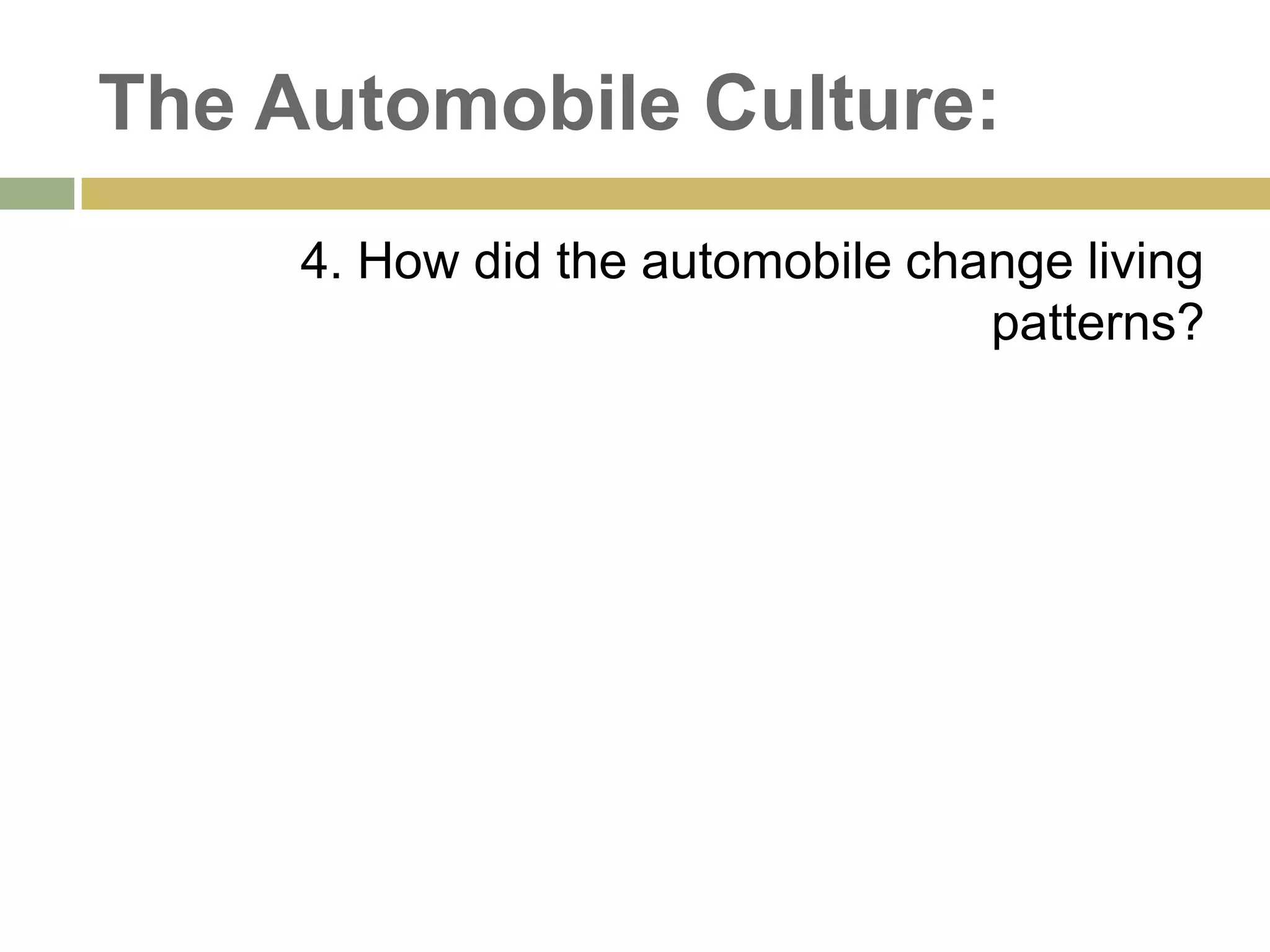 The Automobile Culture:

4. How did the automobile change living patterns?